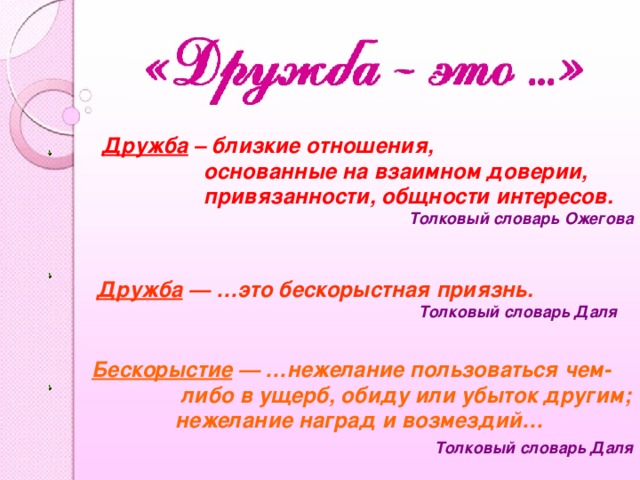 «Дружба – это ...»

Дружба – близкие отношения, основанные на взаимном доверии, привязанности, общности интересов.
Толковый словарь Ожегова

Дружба — …это бескорыстная приязнь.
Толковый словарь Даля

Бескорыстие — …нежелание пользоваться чем-либо в ущерб, обиду или убыток другим; нежелание наград и возмездий…
Толковый словарь Даля